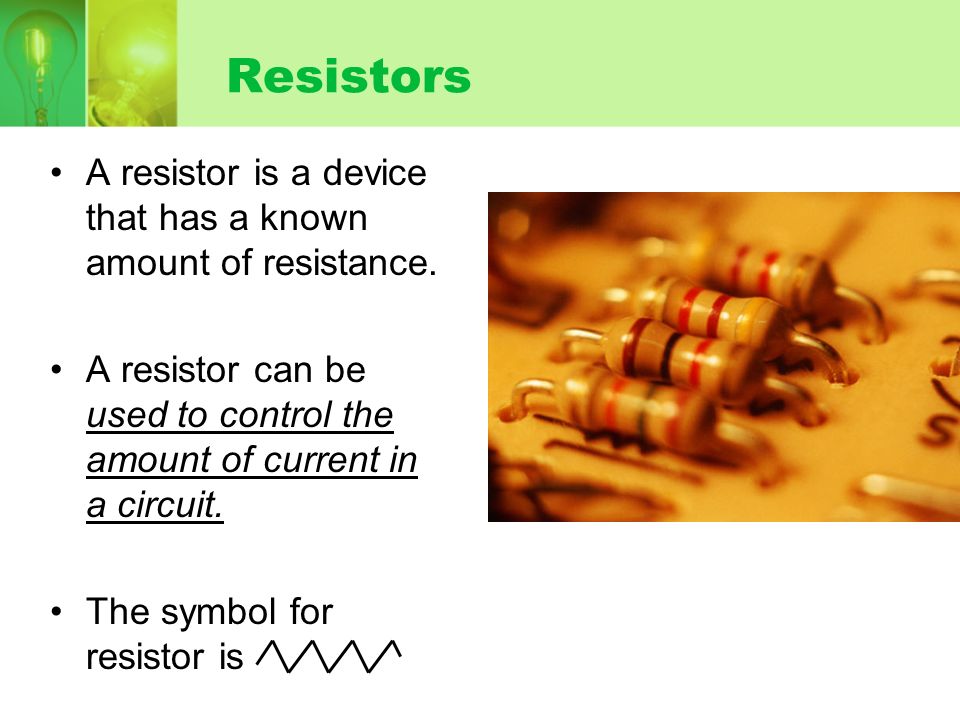 Resistors

• A resistor is a device that has a known amount of resistance.

• A resistor can be used to control the amount of current in a circuit.

• The symbol for resistor is